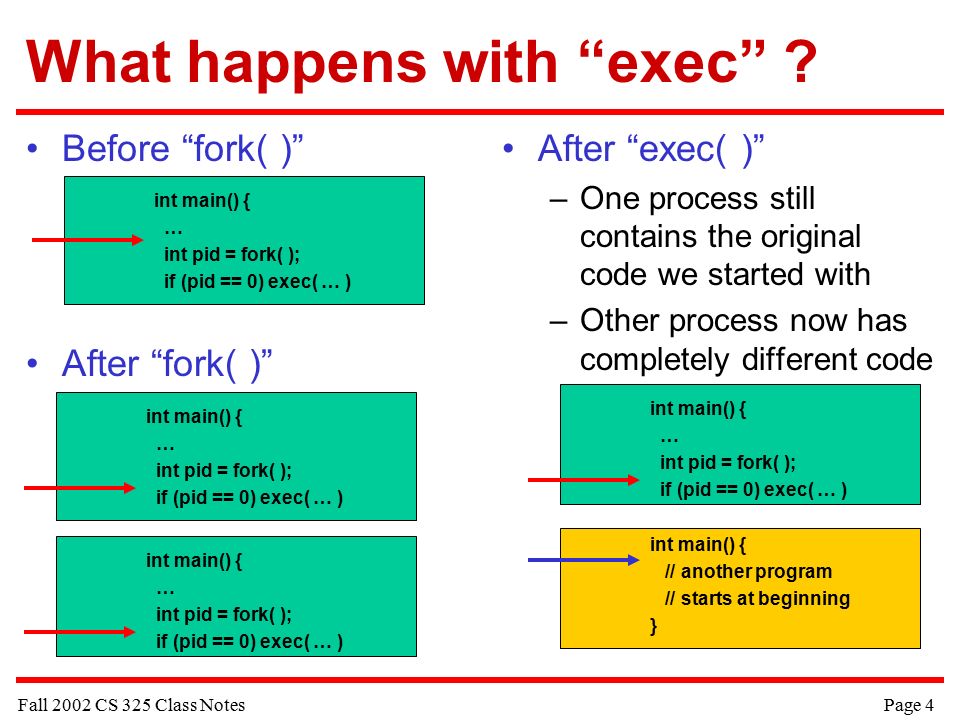 What happens with “exec” ?

• Before “fork( )”

int main() {
…
int pid = fork( );
if (pid == 0) exec( … )

• After “fork( )”

int main() {
…
int pid = fork( );
if (pid == 0) exec( … )

int main() {
…
int pid = fork( );
if (pid == 0) exec( … )

• After “exec( )”

– One process still contains the original code we started with

– Other process now has completely different code

int main() {
…
int pid = fork( );
if (pid == 0) exec( … )

int main() {
// another program
// starts at beginning
}

Fall 2002 CS 325 Class Notes

Page 4